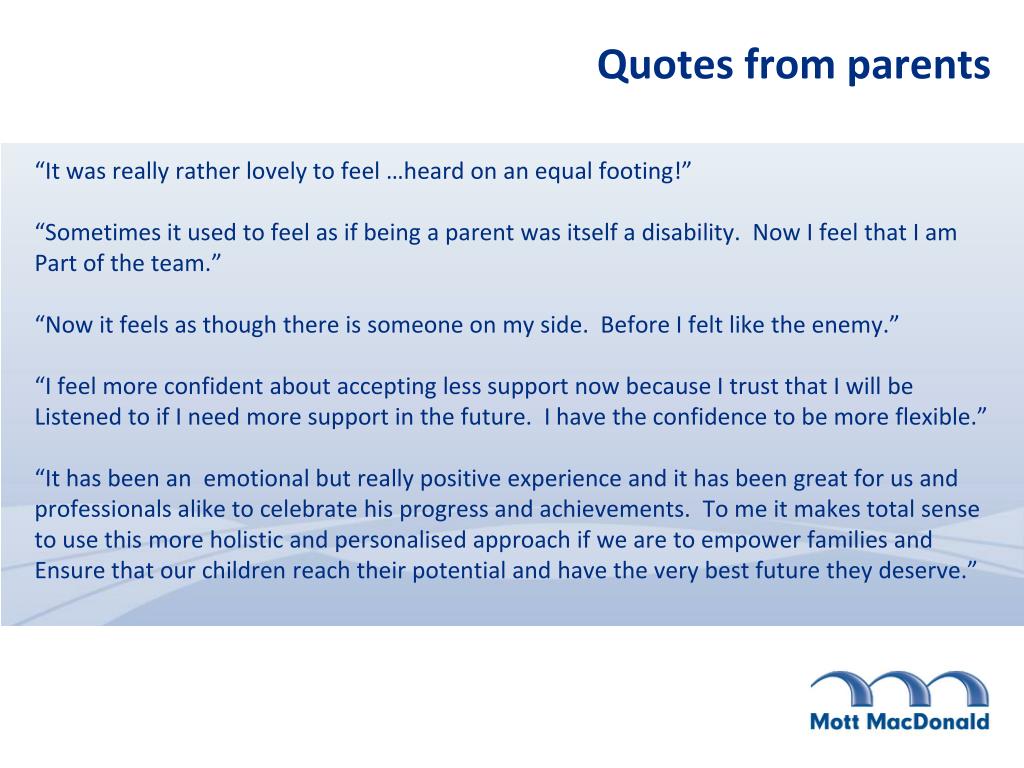 Quotes from parents

“It was really rather lovely to feel …heard on an equal footing!”

“Sometimes it used to feel as if being a parent was itself a disability. Now I feel that I am Part of the team.”

“Now it feels as though there is someone on my side. Before I felt like the enemy.”

“I feel more confident about accepting less support now because I trust that I will be Listened to if I need more support in the future. I have the confidence to be more flexible.”

“It has been an emotional but really positive experience and it has been great for us and professionals alike to celebrate his progress and achievements. To me it makes total sense to use this more holistic and personalised approach if we are to empower families and Ensure that our children reach their potential and have the very best future they deserve.”

Mott MacDonald